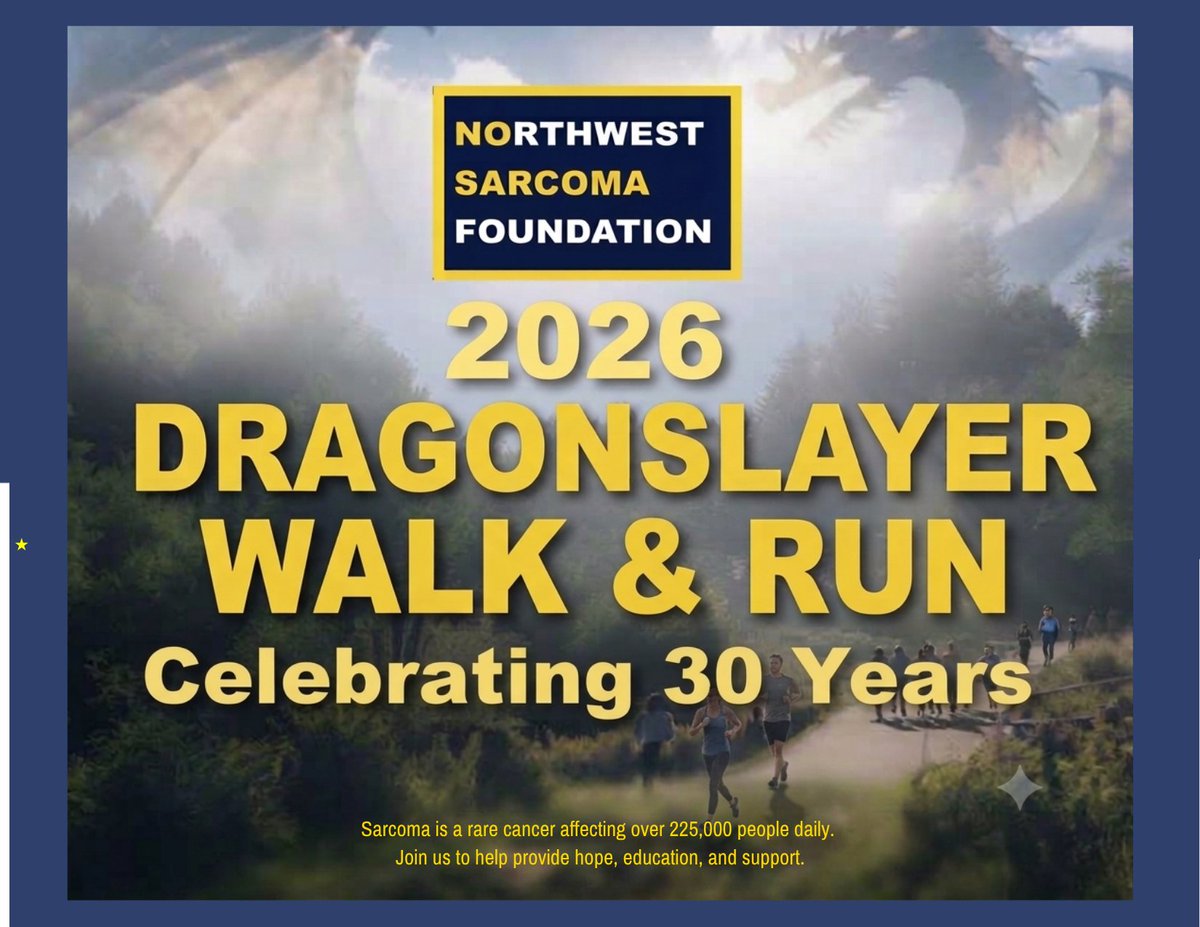 NORTHWEST SARCOMA FOUNDATION

2026 DRAGONSLAYER WALK & RUN

Celebrating 30 Years

Sarcoma is a rare cancer affecting over 225,000 people daily.
Join us to help provide hope, education, and support.